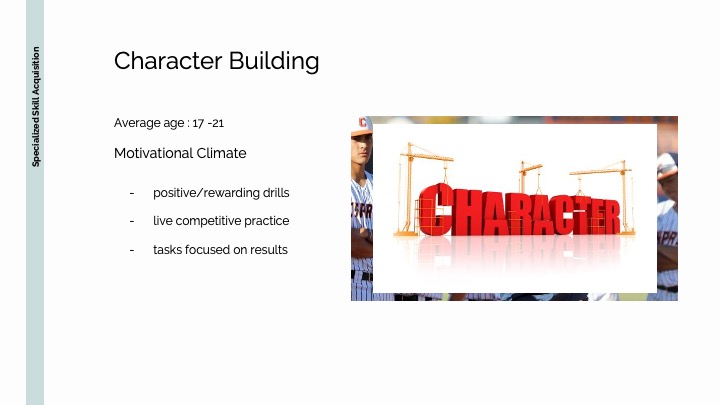 Specialized Skill Acquisition

Character Building

Average age : 17 -21

Motivational Climate

- positive/rewarding drills
- live competitive practice
- tasks focused on results

CHARACTER